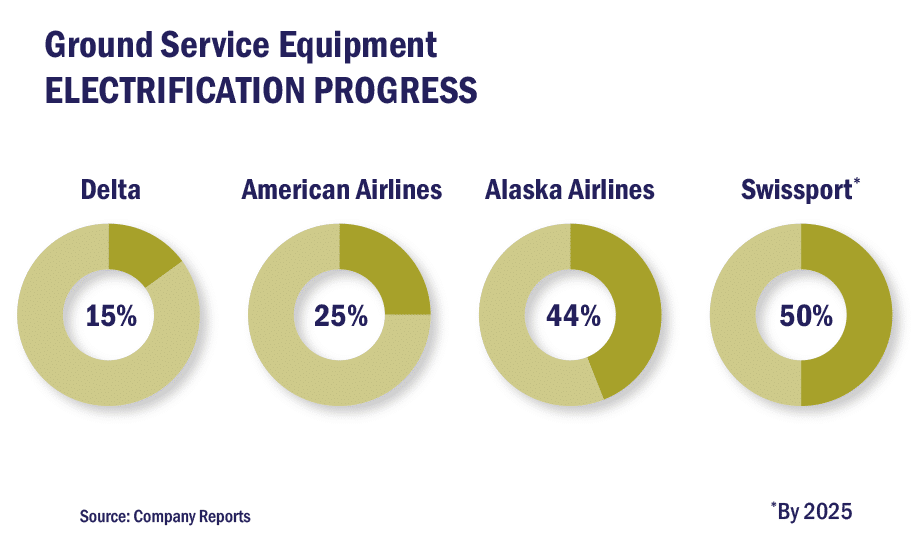 Ground Service Equipment
ELECTRIFICATION PROGRESS

Delta
15%

American Airlines
25%

Alaska Airlines
44%

Swissport*
50%

Source: Company Reports

*By 2025